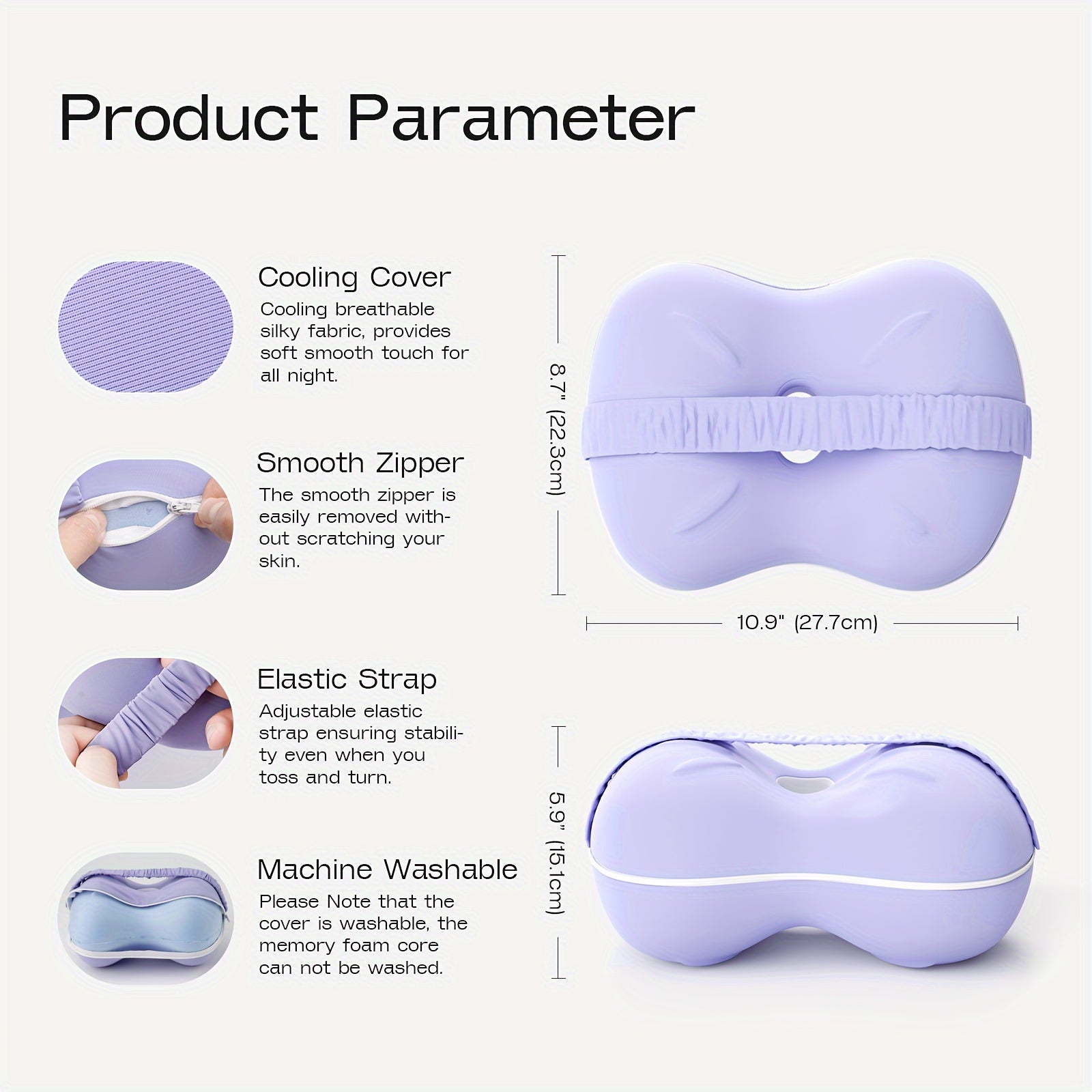 Product Parameter

Cooling Cover
Cooling breathable silky fabric, provides soft smooth touch for all night.

Smooth Zipper
The smooth zipper is easily removed without scratching your skin.

Elastic Strap
Adjustable elastic strap ensuring stability even when you toss and turn.

Machine Washable
Please Note that the cover is washable, the memory foam core can not be washed.

8.7" (22.3cm)

10.9" (27.7cm)

5.9" (15.1cm)